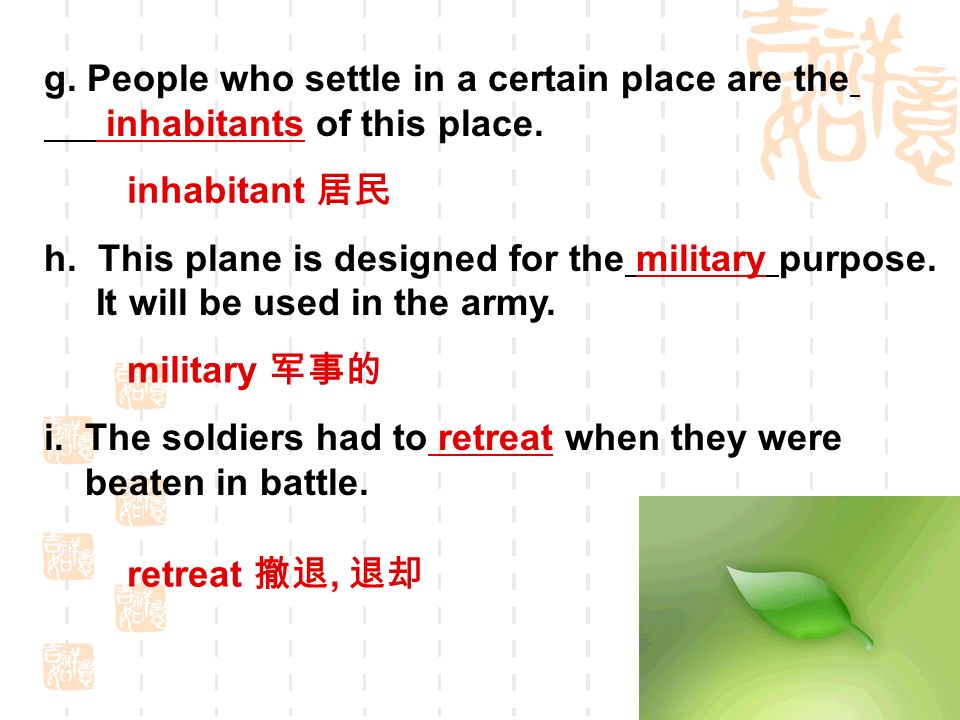 g. People who settle in a certain place are the inhabitants of this place.

inhabitant 居民

h. This plane is designed for the military purpose. It will be used in the army.

military 军事的

i. The soldiers had to retreat when they were beaten in battle.

retreat 撤退, 退却